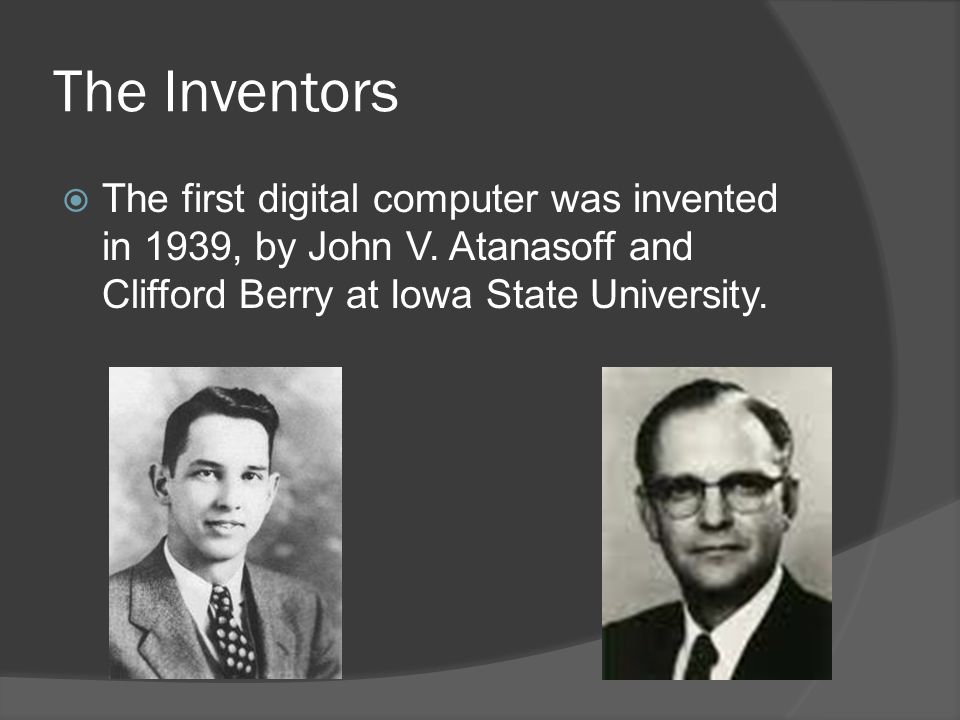 The Inventors

The first digital computer was invented in 1939, by John V. Atanasoff and Clifford Berry at Iowa State University.